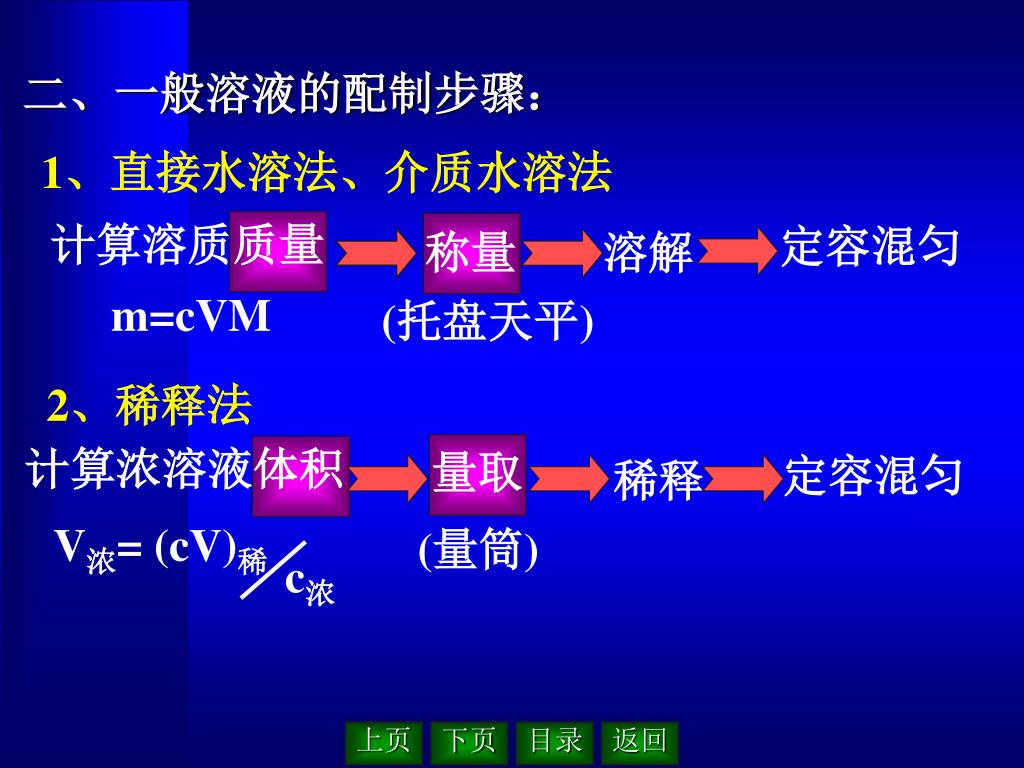 二、一般溶液的配制步骤：

1、直接水溶法、介质水溶法

计算溶质质量 称量 溶解 定容混匀

m=cVM (托盘天平)

2、稀释法

计算浓溶液体积 量取 稀释 定容混匀

$V_{浓}=(cV)_{稀}/c_{浓}$ (量筒)

上页 下页 目录 返回